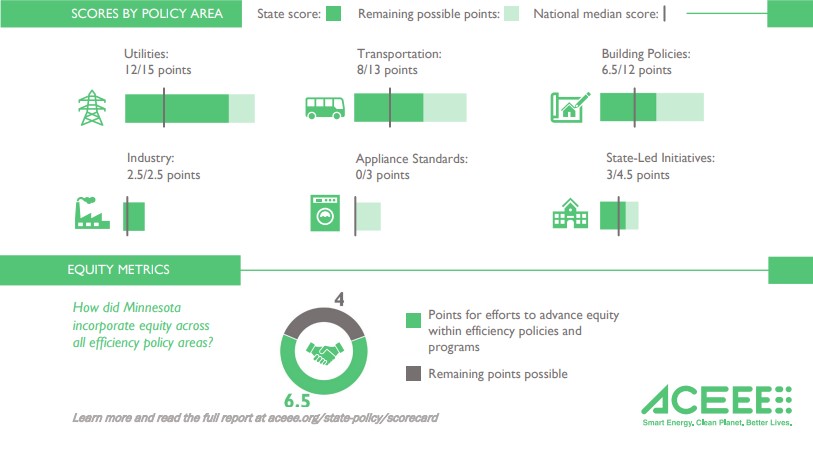 SCORES BY POLICY AREA

State score: Remaining possible points: National median score:

Utilities:
12/15 points

Transportation:
8/13 points

Building Policies:
6.5/12 points

Industry:
2.5/2.5 points

Appliance Standards:
0/3 points

State-Led Initiatives:
3/4.5 points

EQUITY METRICS

How did Minnesota incorporate equity across all efficiency policy areas?

4

6.5

Points for efforts to advance equity within efficiency policies and programs

Remaining points possible

Learn more and read the full report at aceee.org/state-policy/scorecard

ACEEE

Smart Energy. Clean Planet. Better Lives.